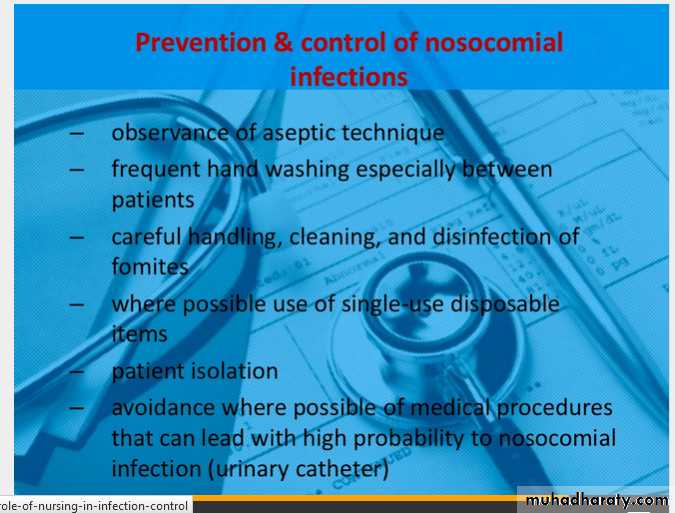 Prevention & control of nosocomial infections

– observance of aseptic technique

– frequent hand washing especially between patients

– careful handling, cleaning, and disinfection of fomites

– where possible use of single-use disposable items

– patient isolation

– avoidance where possible of medical procedures that can lead with high probability to nosocomial infection (urinary catheter)

role-of-nursing-in-infection-control

muhadharaty.com